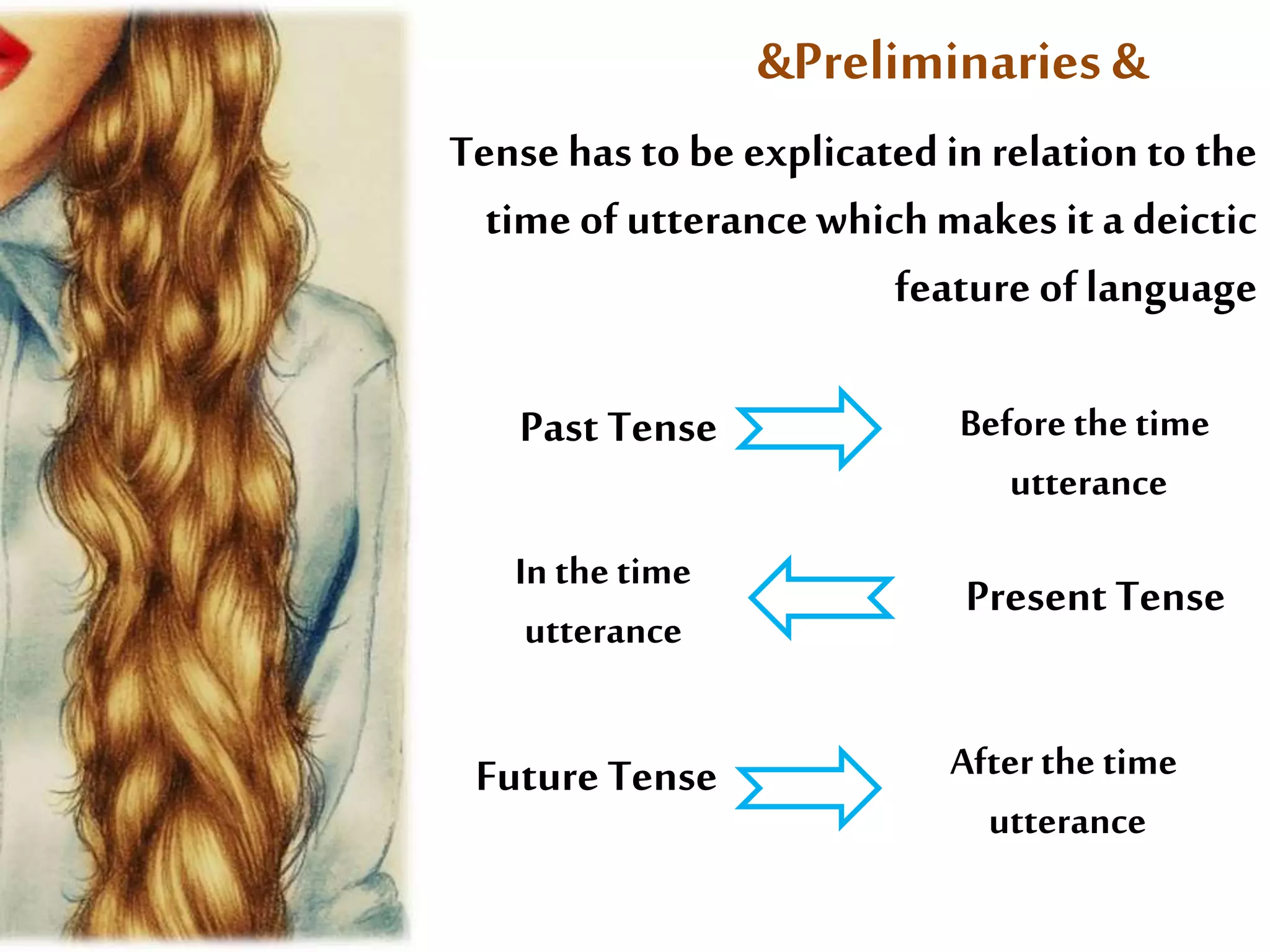 &Preliminaries &

Tense has to be explicated in relation to the time of utterance which makes it a deictic feature of language

Past Tense

Before the time utterance

In the time utterance

Present Tense

Future Tense

After the time utterance